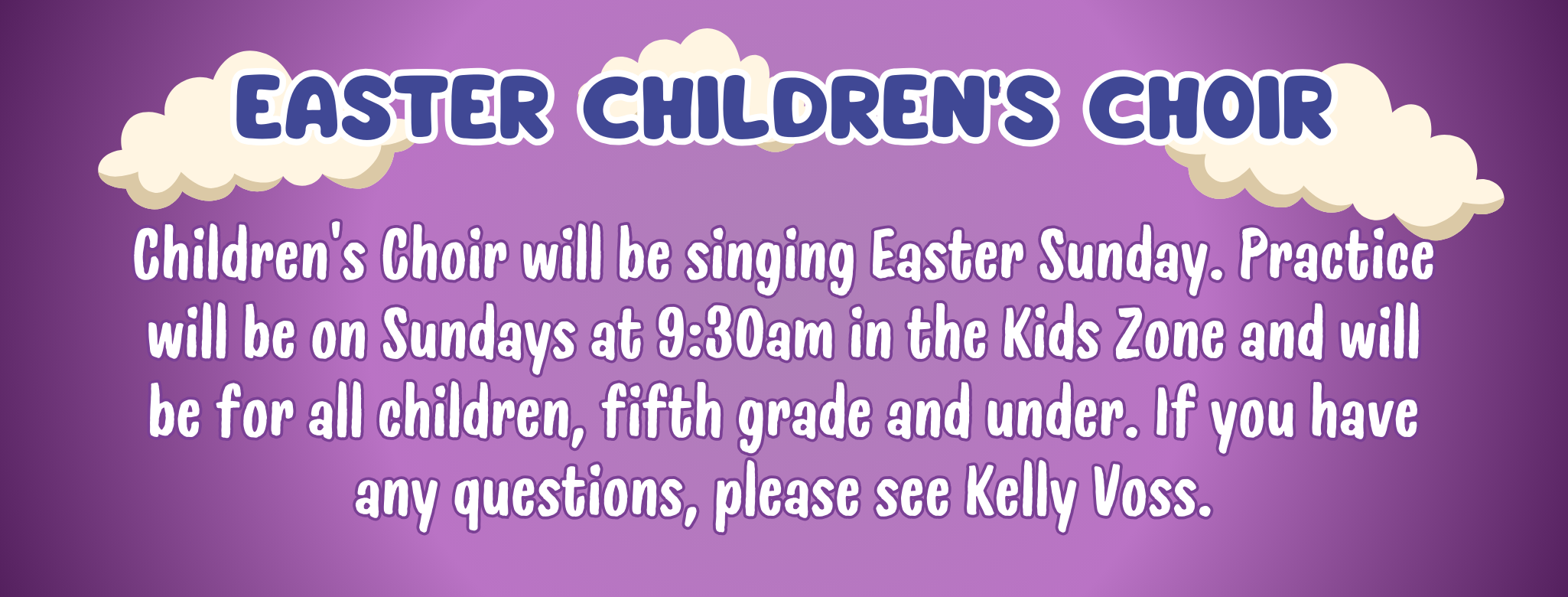 EASTER CHILDREN'S CHOIR

Children's Choir will be singing Easter Sunday. Practice will be on Sundays at 9:30am in the Kids Zone and will be for all children, fifth grade and under. If you have any questions, please see Kelly Voss.